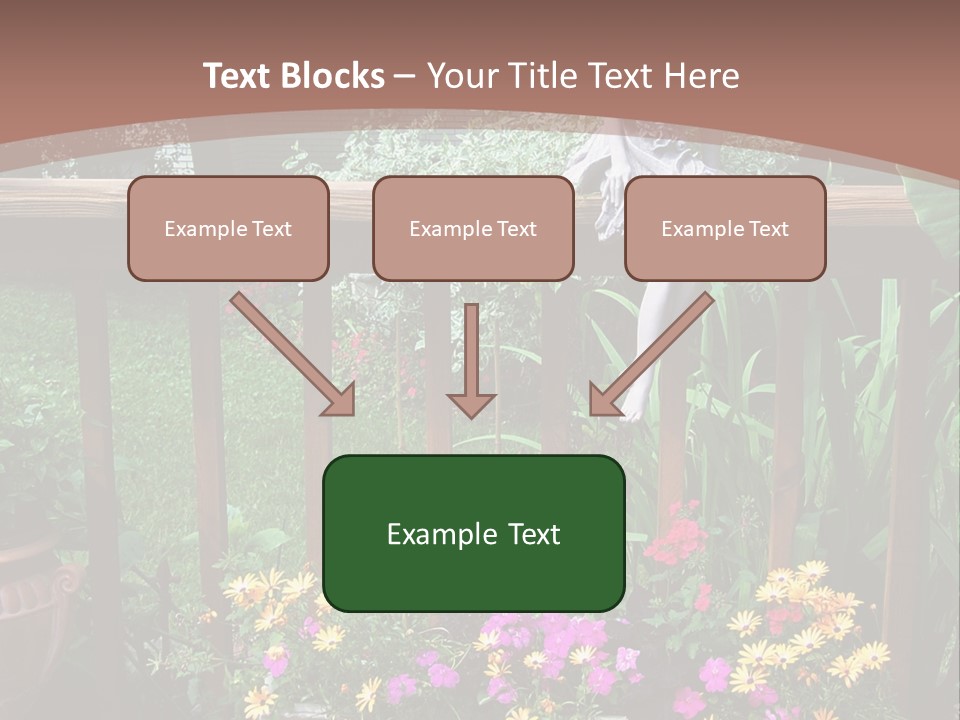 Text Blocks – Your Title Text Here

Example Text

Example Text

Example Text

Example Text